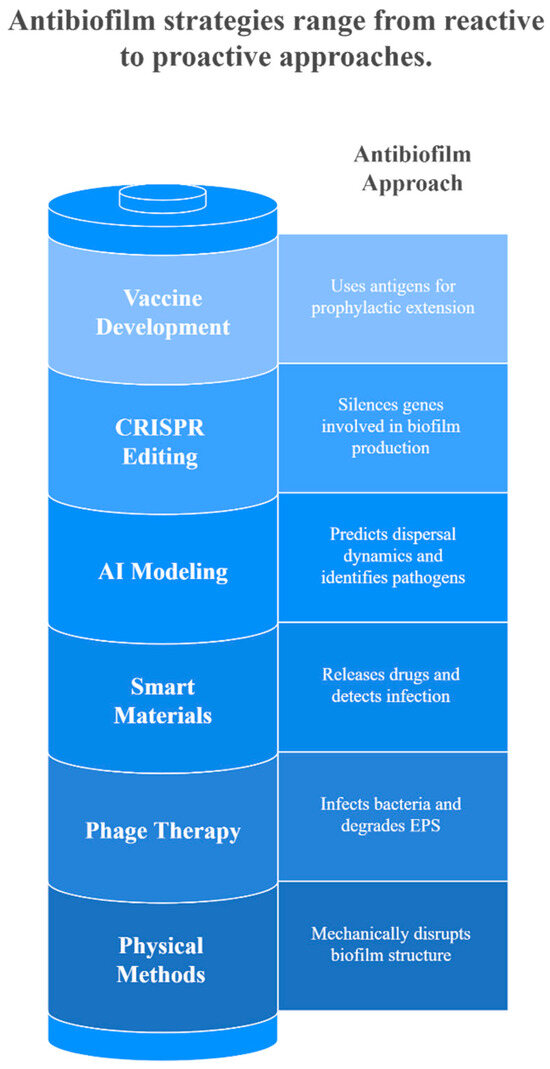 Antibiofilm strategies range from reactive to proactive approaches.

Antibiofilm Approach

Vaccine Development

Uses antigens for prophylactic extension

CRISPR Editing

Silences genes involved in biofilm production

AI Modeling

Predicts dispersal dynamics and identifies pathogens

Smart Materials

Releases drugs and detects infection

Phage Therapy

Infects bacteria and degrades EPS

Physical Methods

Mechanically disrupts biofilm structure